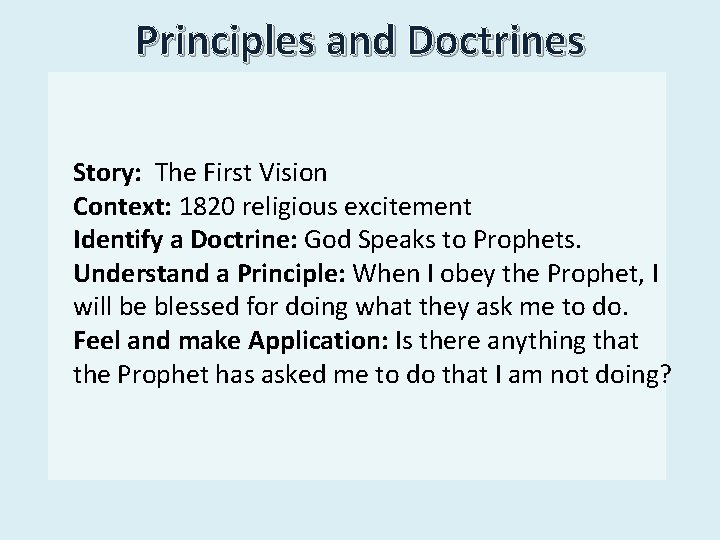 Principles and Doctrines

Story: The First Vision
Context: 1820 religious excitement
Identify a Doctrine: God Speaks to Prophets.
Understand a Principle: When I obey the Prophet, I will be blessed for doing what they ask me to do.
Feel and make Application: Is there anything that the Prophet has asked me to do that I am not doing?